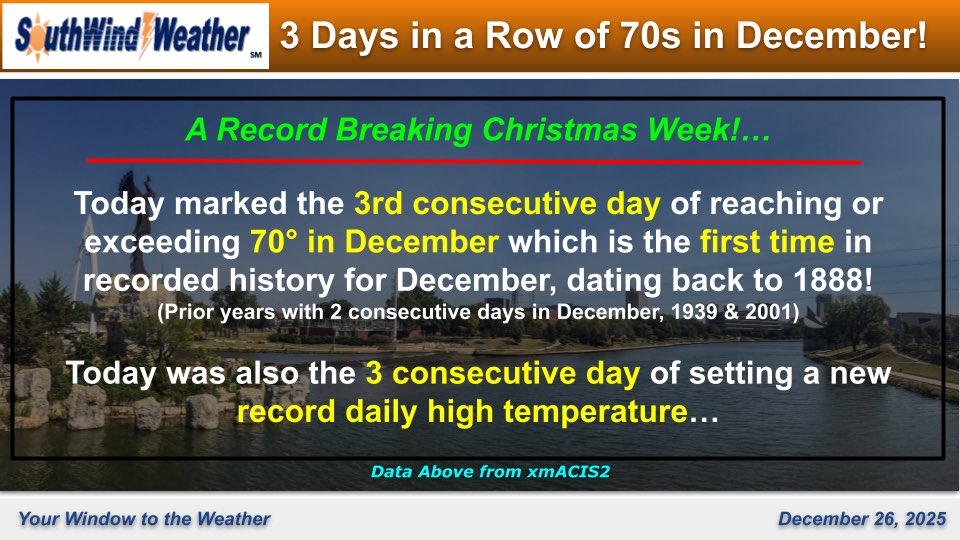 SouthWind Weather SM

3 Days in a Row of 70s in December!

A Record Breaking Christmas Week!…

Today marked the 3rd consecutive day of reaching or exceeding 70° in December which is the first time in recorded history for December, dating back to 1888!

(Prior years with 2 consecutive days in December, 1939 & 2001)

Today was also the 3 consecutive day of setting a new record daily high temperature…

Data Above from xmACIS2

Your Window to the Weather

December 26, 2025